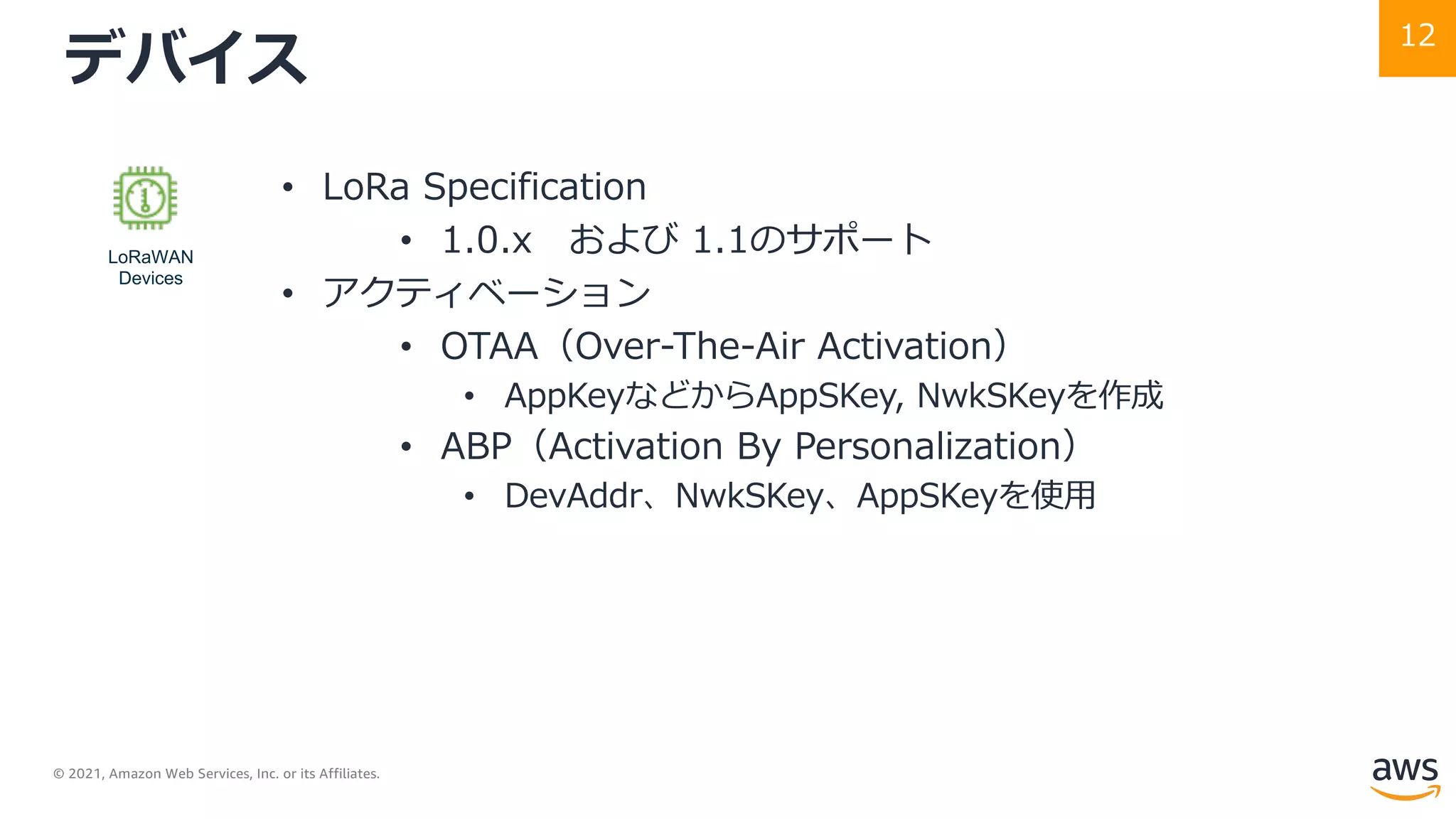 デバイス

12

LoRaWAN Devices

• LoRa Specification
  • 1.0.x　および 1.1のサポート
• アクティベーション
  • OTAA（Over-The-Air Activation）
    • AppKeyなどからAppSKey, NwkSKeyを作成
  • ABP（Activation By Personalization）
    • DevAddr、NwkSKey、AppSKeyを使用

© 2021, Amazon Web Services, Inc. or its Affiliates.

aws